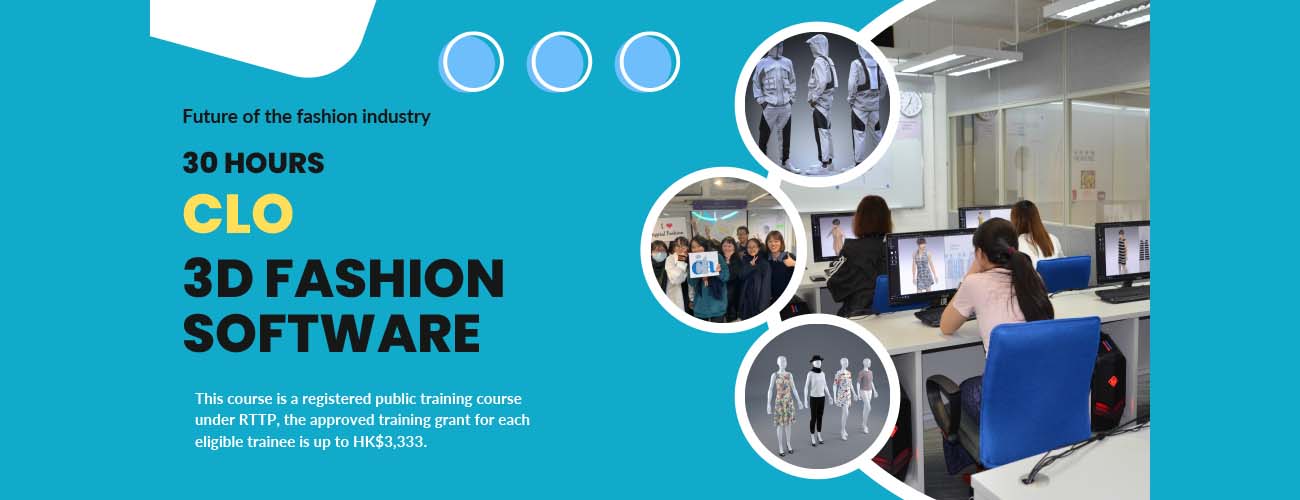 Future of the fashion industry

30 HOURS

CLO

3D FASHION SOFTWARE

This course is a registered public training course under RTTP, the approved training grant for each eligible trainee is up to HK$3,333.